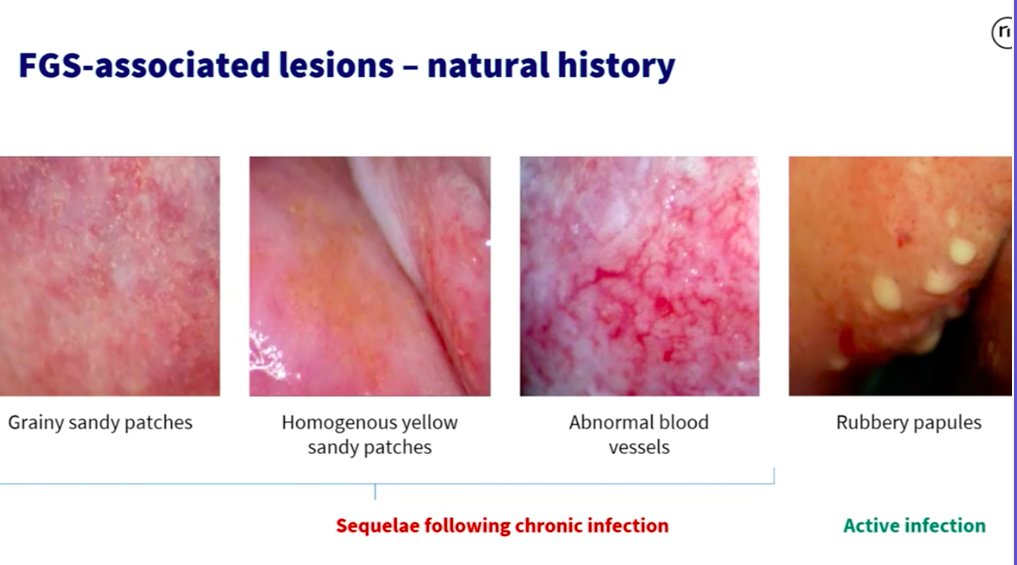 FGS-associated lesions – natural history

Grainy sandy patches

Homogenous yellow sandy patches

Abnormal blood vessels

Rubbery papules

Sequelae following chronic infection

Active infection